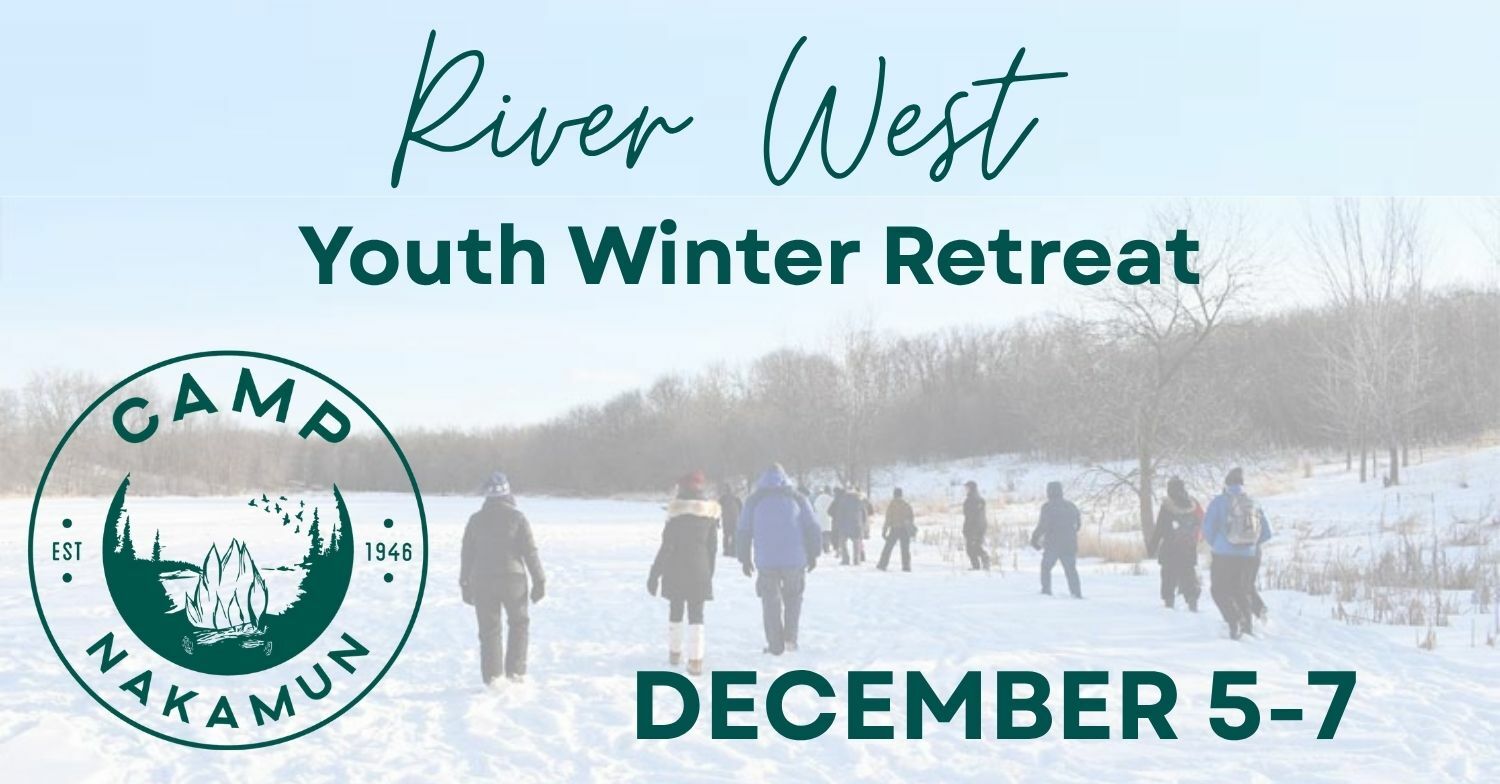 River West
Youth Winter Retreat

CAMP
EST
1946
NAKAMUN

DECEMBER 5-7